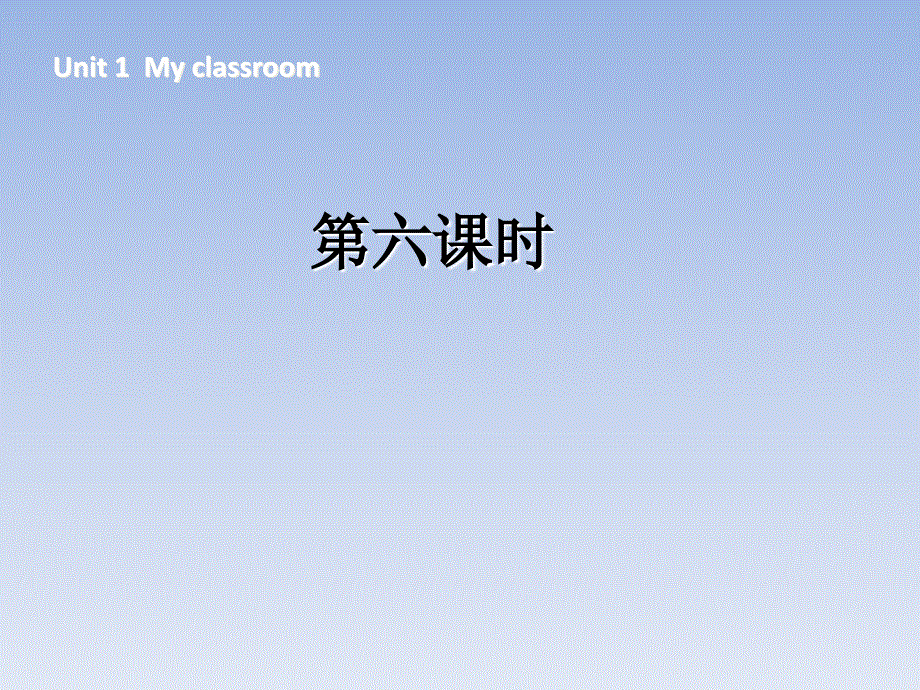 Unit 1 My classroom

第六课时